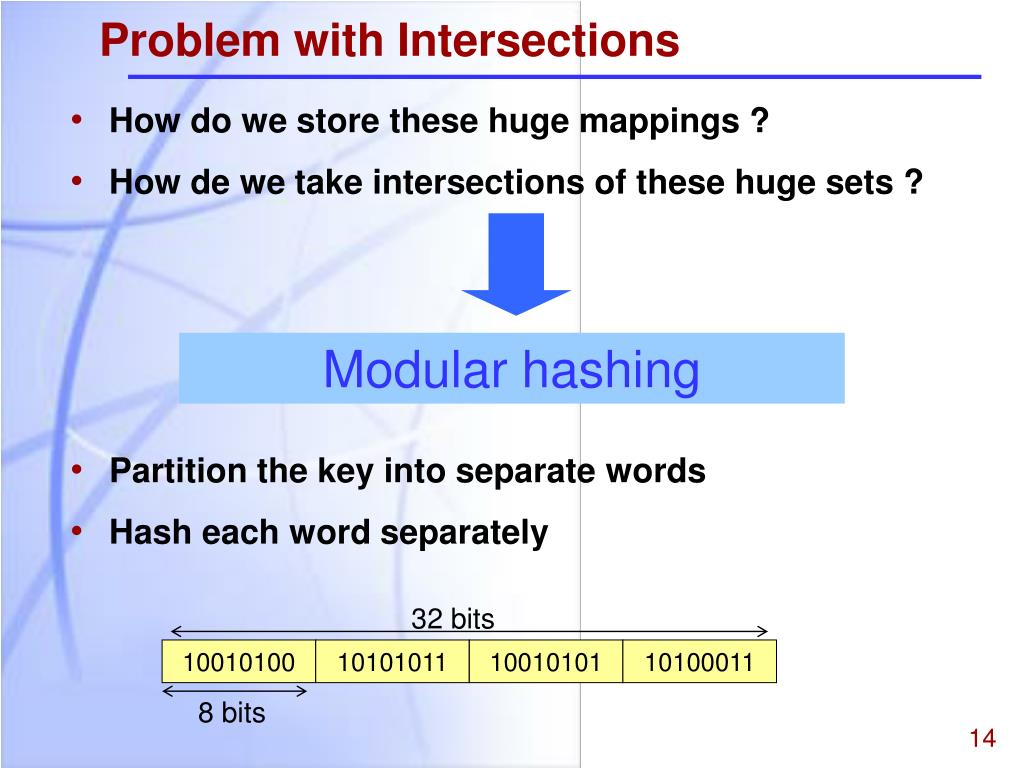 Problem with Intersections

• How do we store these huge mappings ?
• How de we take intersections of these huge sets ?

Modular hashing

• Partition the key into separate words
• Hash each word separately

32 bits

| 10010100 | 10101011 | 10010101 | 10100011 |
|---|---|---|---|

8 bits

14